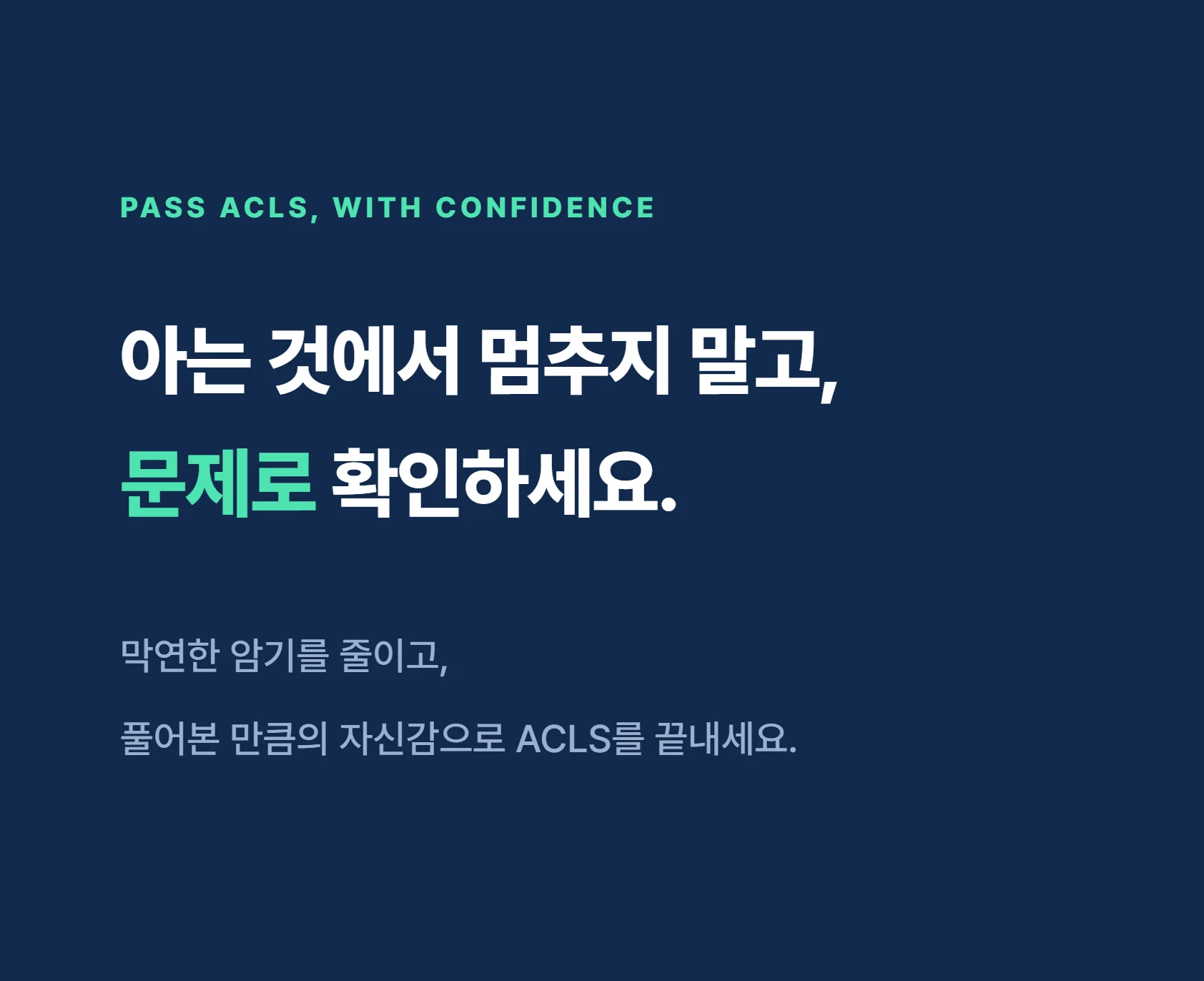 PASS ACLS, WITH CONFIDENCE

아는 것에서 멈추지 말고,
문제로 확인하세요.

막연한 암기를 줄이고,

풀어본 만큼의 자신감으로 ACLS를 끝내세요.